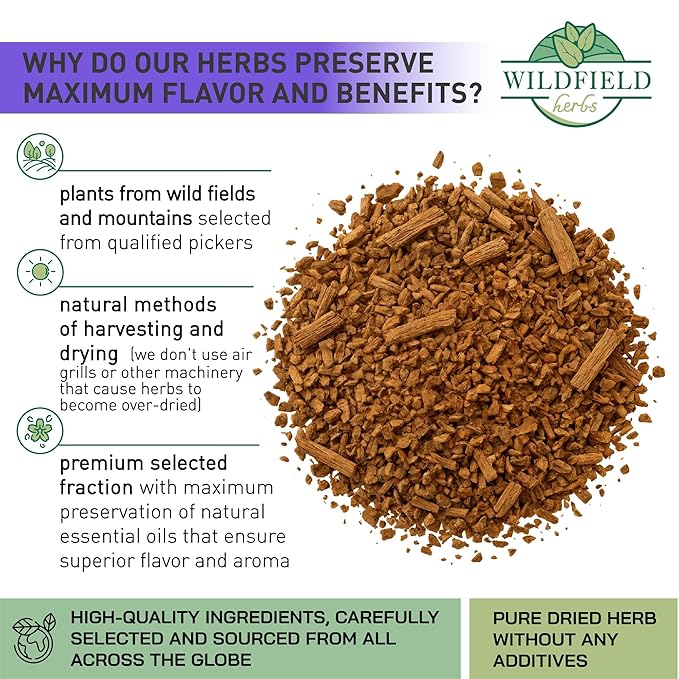 WHY DO OUR HERBS PRESERVE MAXIMUM FLAVOR AND BENEFITS?

WILDFIELD herbs

plants from wild fields and mountains selected from qualified pickers

natural methods of harvesting and drying (we don't use air grills or other machinery that cause herbs to become over-dried)

premium selected fraction with maximum preservation of natural essential oils that ensure superior flavor and aroma

HIGH-QUALITY INGREDIENTS, CAREFULLY SELECTED AND SOURCED FROM ALL ACROSS THE GLOBE

PURE DRIED HERB WITHOUT ANY ADDITIVES